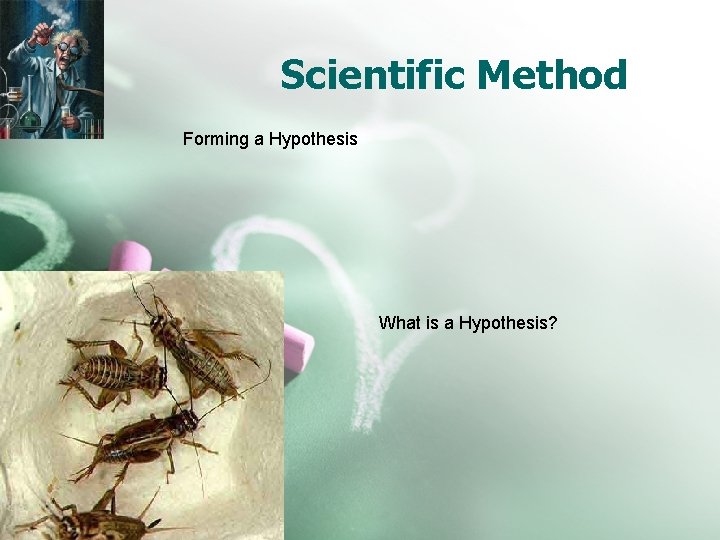 Scientific Method

Forming a Hypothesis

What is a Hypothesis?